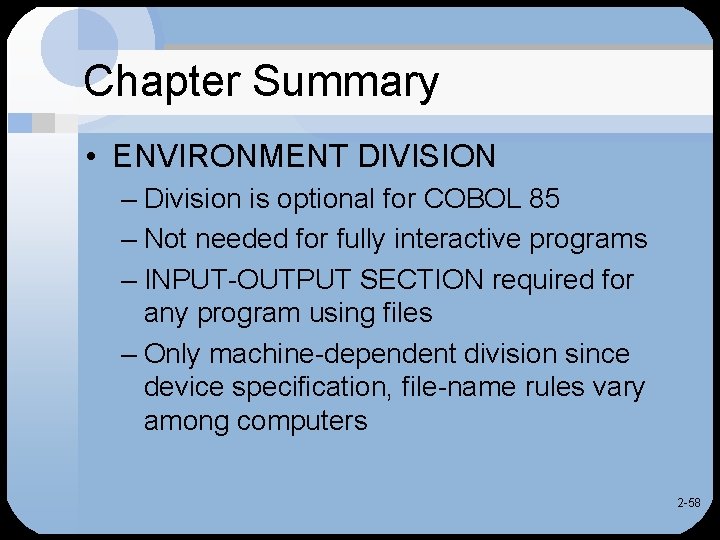 Chapter Summary

• ENVIRONMENT DIVISION
– Division is optional for COBOL 85
– Not needed for fully interactive programs
– INPUT-OUTPUT SECTION required for any program using files
– Only machine-dependent division since device specification, file-name rules vary among computers

2-58